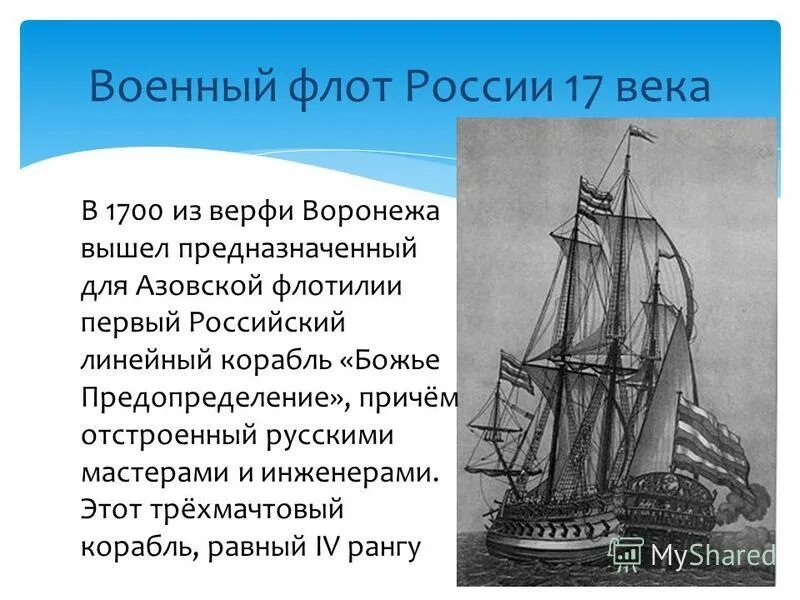 Военный флот России 17 века

В 1700 из верфи Воронежа вышел предназначенный для Азовской флотилии первый Российский линейный корабль «Божье Предопределение», причём отстроенный русскими мастерами и инженерами. Этот трёхмачтовый корабль, равный IV рангу

MyShared